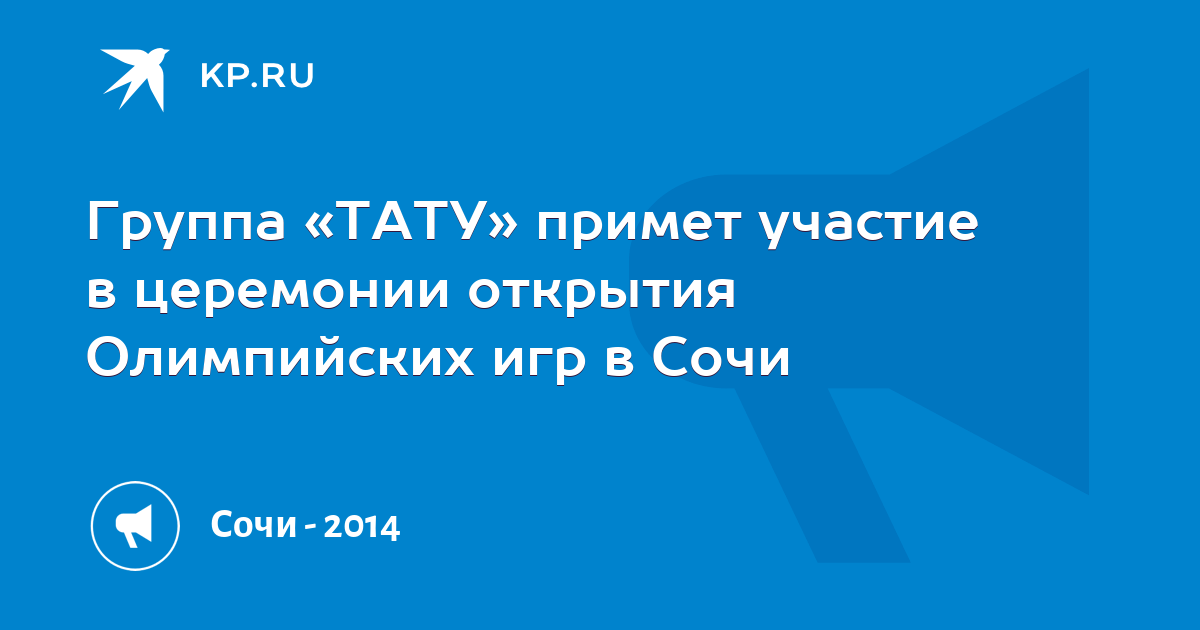 KP.RU

Группа «ТАТУ» примет участие в церемонии открытия Олимпийских игр в Сочи

Сочи - 2014